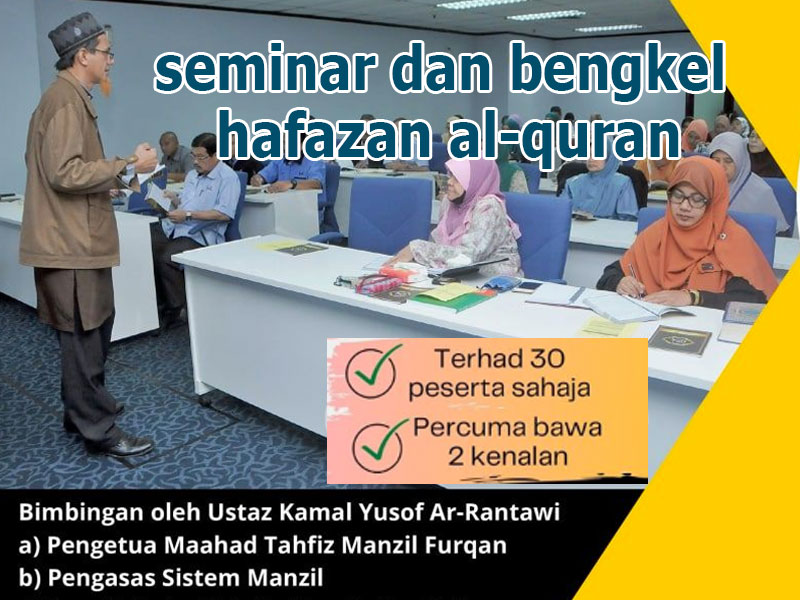 seminar dan bengkel hafazan al-quran

Terhad 30 peserta sahaja

Percuma bawa 2 kenalan

Bimbingan oleh Ustaz Kamal Yusof Ar-Rantawi
a) Pengetua Maahad Tahfiz Manzil Furqan
b) Pengasas Sistem Manzil